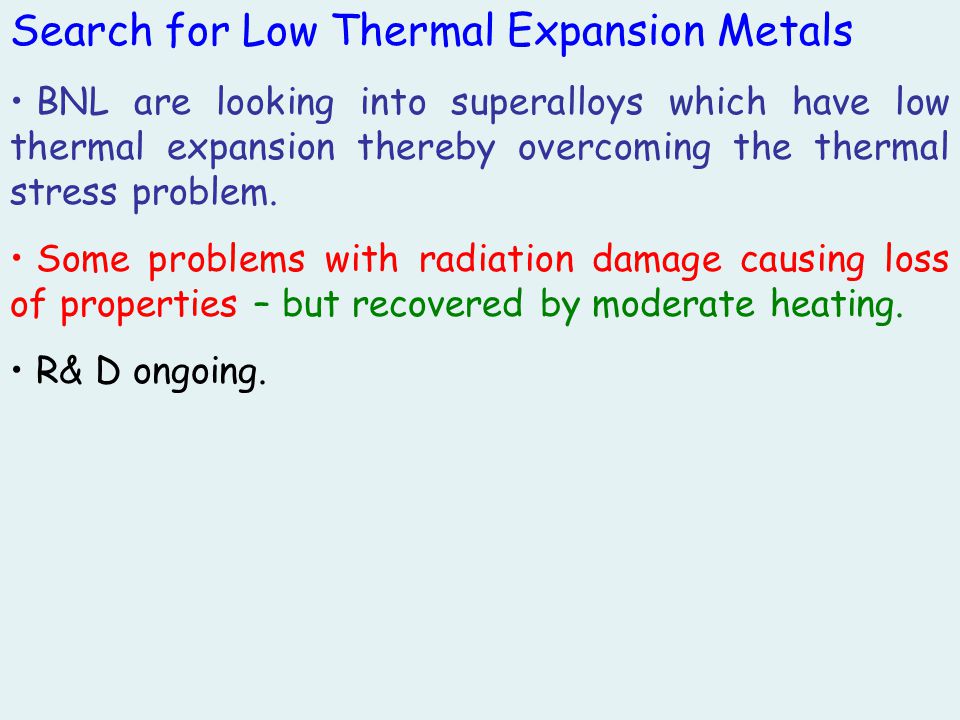 Search for Low Thermal Expansion Metals

• BNL are looking into superalloys which have low thermal expansion thereby overcoming the thermal stress problem.

• Some problems with radiation damage causing loss of properties – but recovered by moderate heating.

• R& D ongoing.